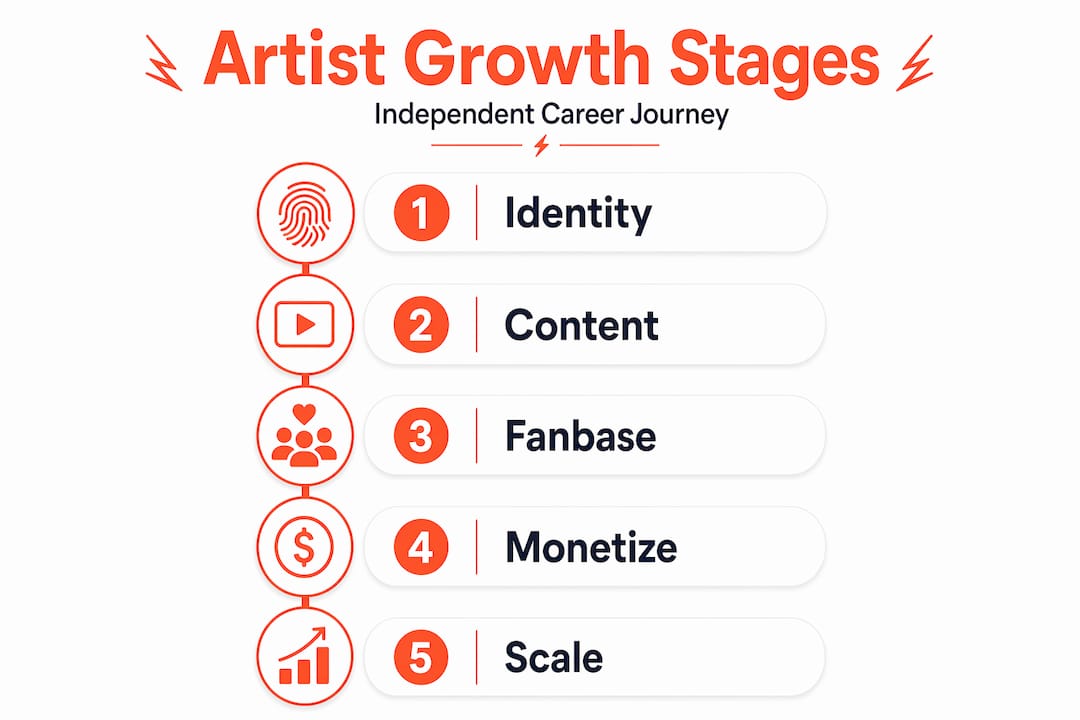 Artist Growth Stages

Independent Career Journey

1 Identity

2 Content

3 Fanbase

4 Monetize

5 Scale